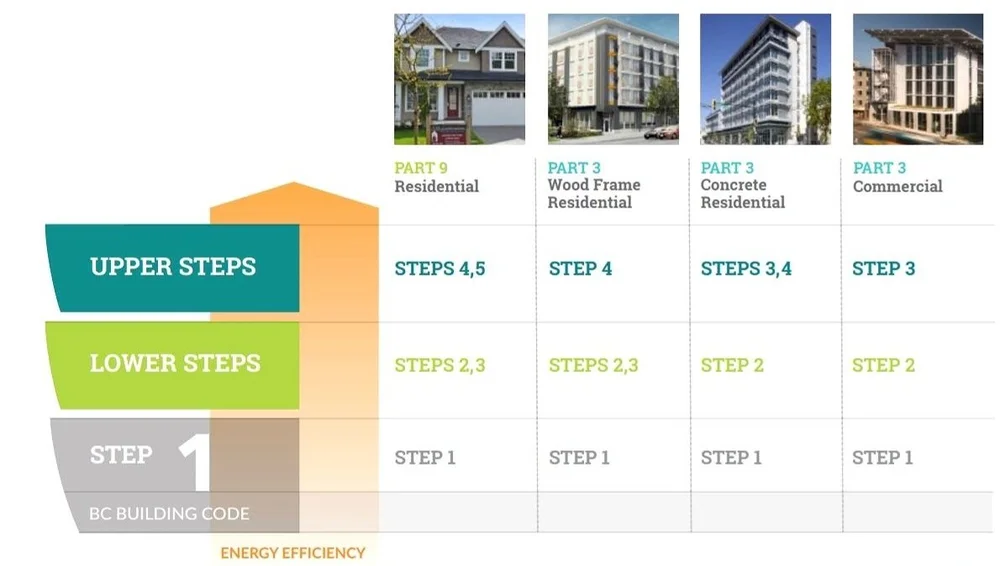 | | PART 9 Residential | PART 3 Wood Frame Residential | PART 3 Concrete Residential | PART 3 Commercial |
|---|---|---|---|---|
| UPPER STEPS | STEPS 4,5 | STEP 4 | STEPS 3,4 | STEP 3 |
| LOWER STEPS | STEPS 2,3 | STEPS 2,3 | STEP 2 | STEP 2 |
| STEP 1 | STEP 1 | STEP 1 | STEP 1 | STEP 1 |
| BC BUILDING CODE | | | | |

ENERGY EFFICIENCY